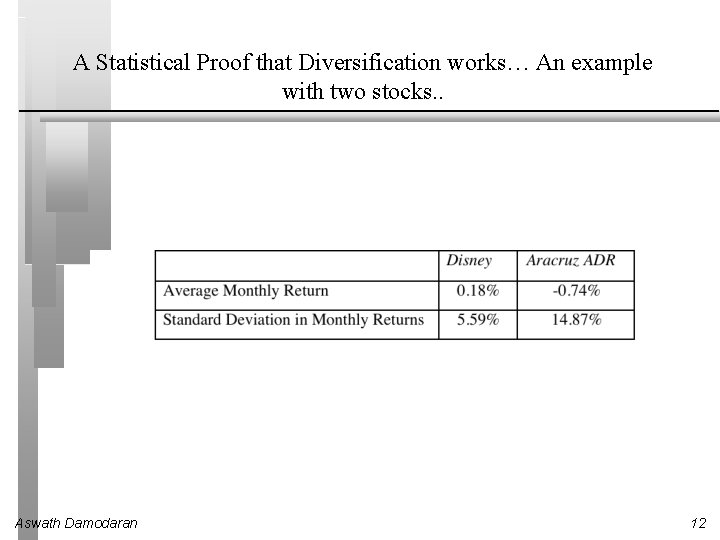 A Statistical Proof that Diversification works… An example with two stocks..

| | Disney | Aracruz ADR |
|---|---|---|
| Average Monthly Return | 0.18% | -0.74% |
| Standard Deviation in Monthly Returns | 5.59% | 14.87% |

Aswath Damodaran

12